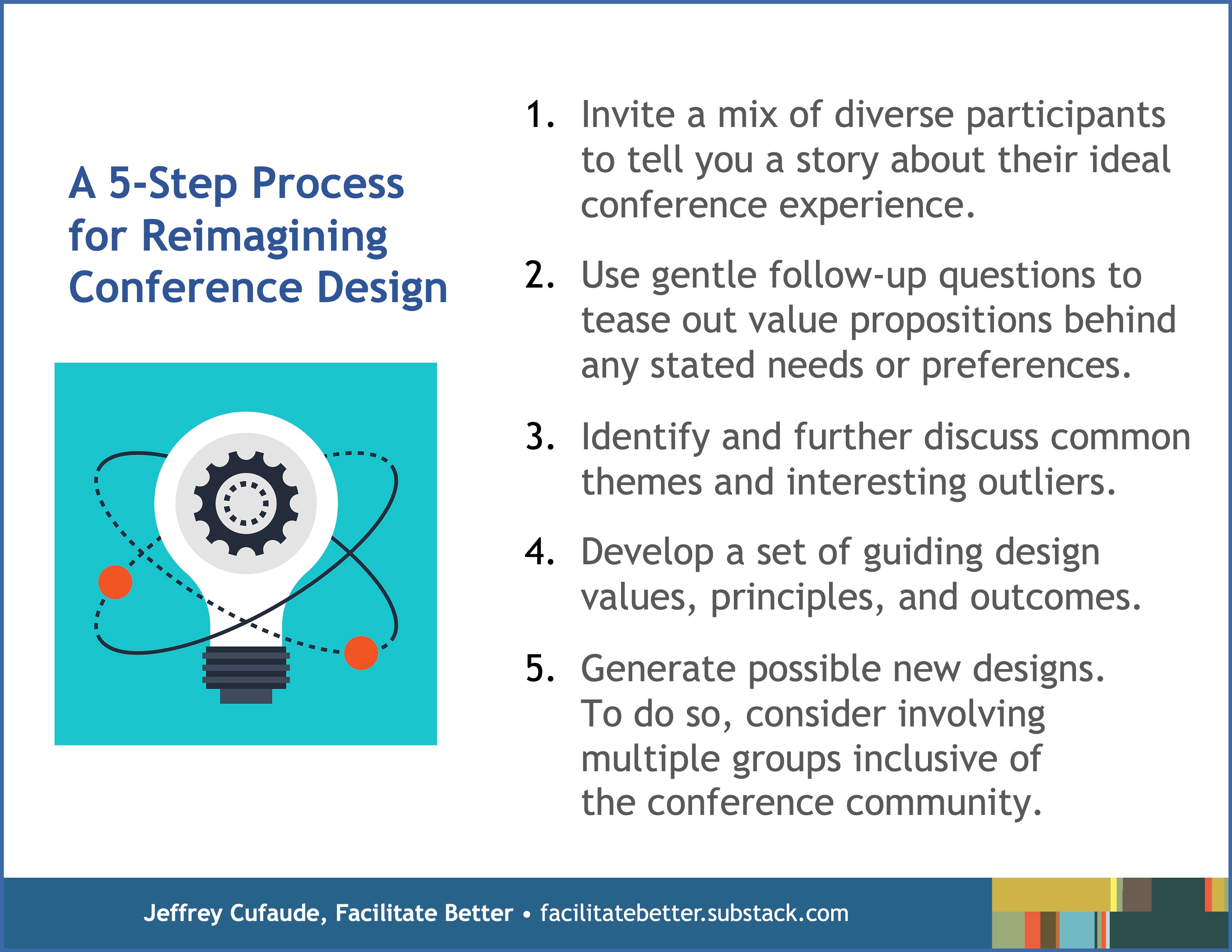 A 5-Step Process for Reimagining Conference Design

1. Invite a mix of diverse participants to tell you a story about their ideal conference experience.

2. Use gentle follow-up questions to tease out value propositions behind any stated needs or preferences.

3. Identify and further discuss common themes and interesting outliers.

4. Develop a set of guiding design values, principles, and outcomes.

5. Generate possible new designs. To do so, consider involving multiple groups inclusive of the conference community.

Jeffrey Cufaude, Facilitate Better • facilitatebetter.substack.com